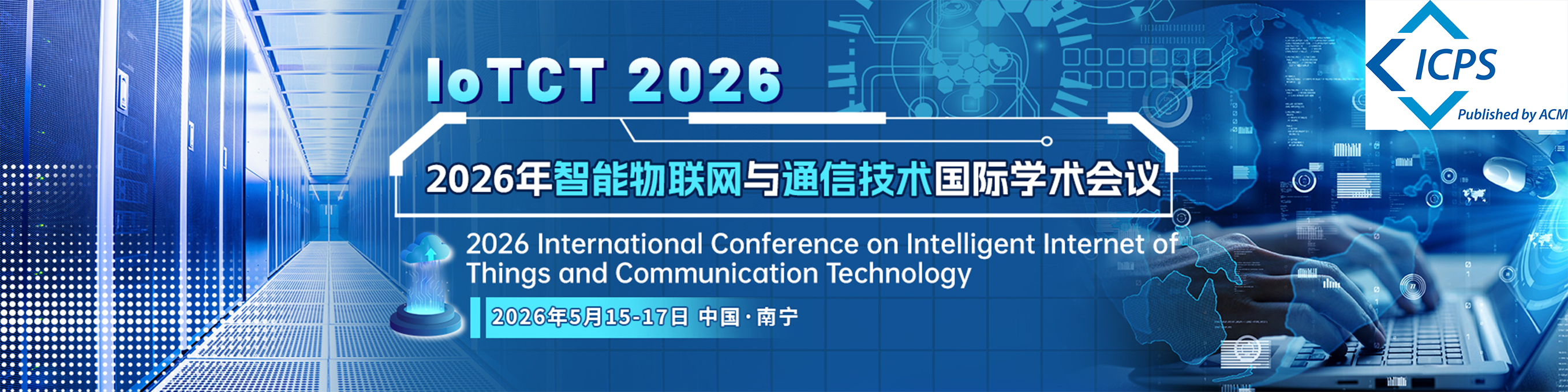 IoTCT 2026

2026年智能物联网与通信技术国际学术会议

2026 International Conference on Intelligent Internet of Things and Communication Technology

2026年5月15-17日 中国·南宁

ICPS
Published by ACM